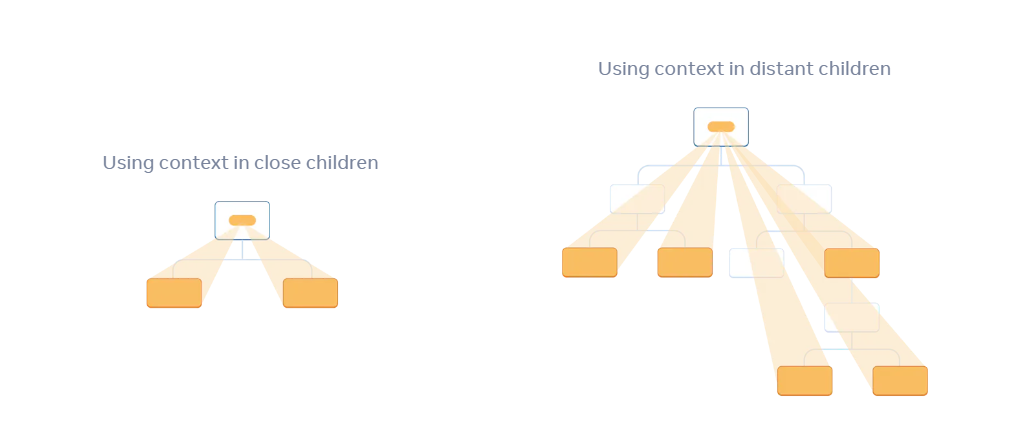 Using context in close children

Using context in distant children